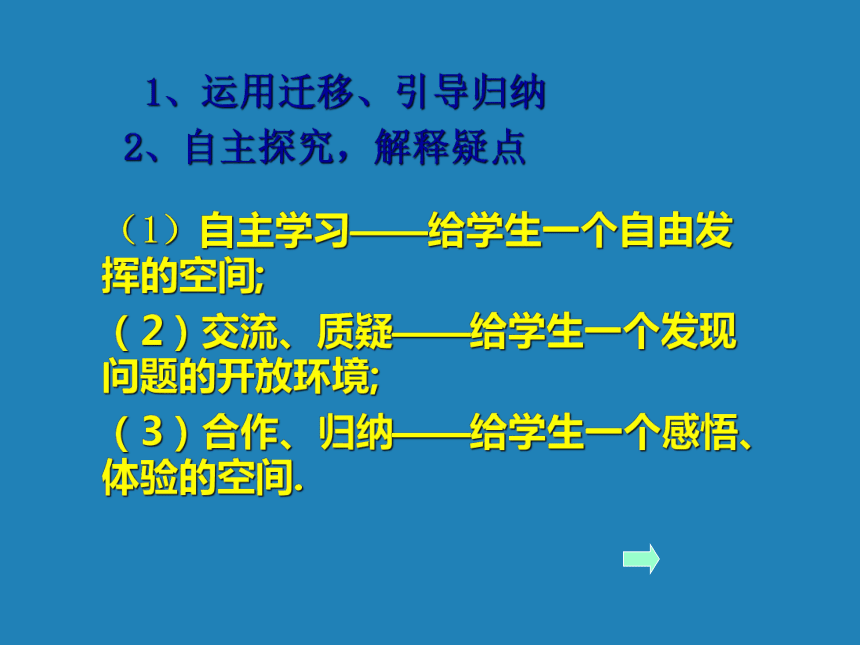 1、运用迁移、引导归纳

2、自主探究，解释疑点

（1）自主学习——给学生一个自由发挥的空间;

（2）交流、质疑——给学生一个发现问题的开放环境;

（3）合作、归纳——给学生一个感悟、体验的空间.